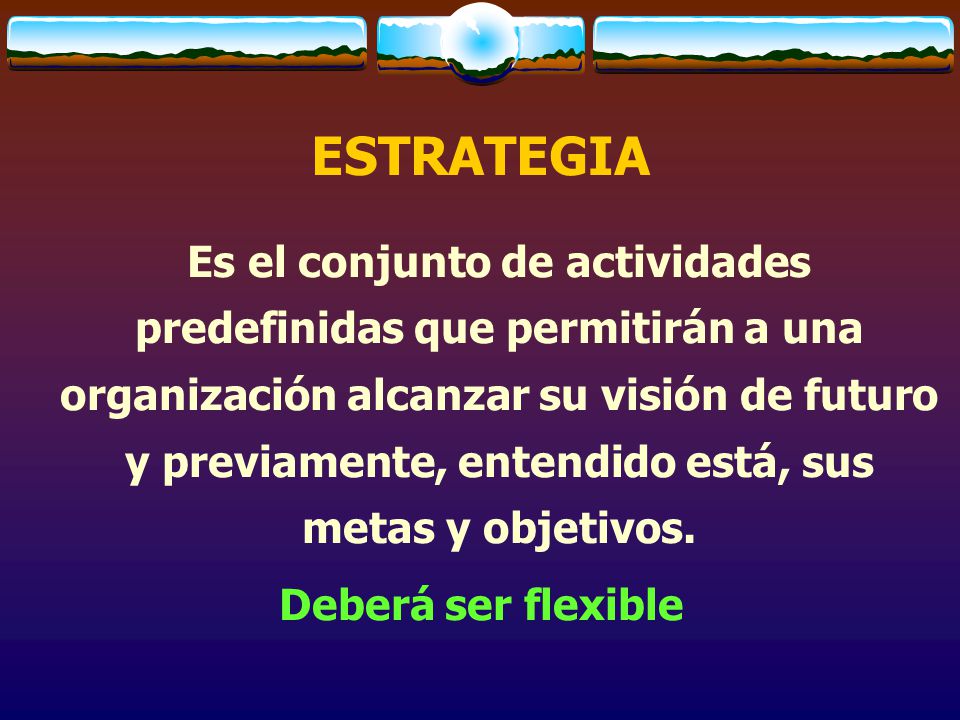 ESTRATEGIA

Es el conjunto de actividades predefinidas que permitirán a una organización alcanzar su visión de futuro y previamente, entendido está, sus metas y objetivos.

Deberá ser flexible